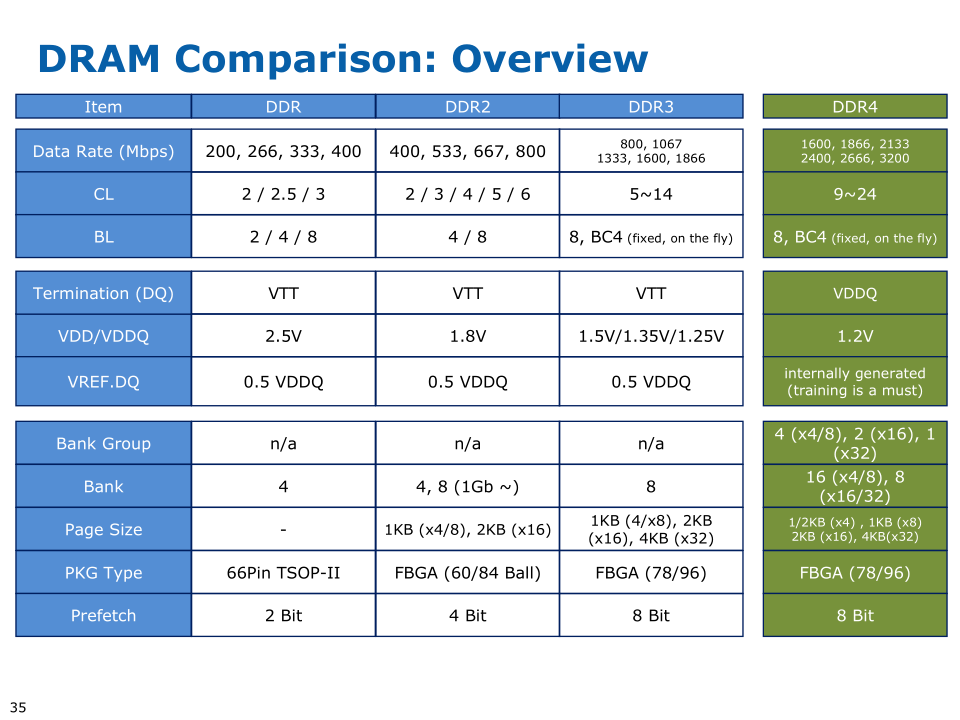 DRAM Comparison: Overview

| Item | DDR | DDR2 | DDR3 | DDR4 |
|---|---|---|---|---|
| Data Rate (Mbps) | 200, 266, 333, 400 | 400, 533, 667, 800 | 800, 1067 1333, 1600, 1866 | 1600, 1866, 2133 2400, 2666, 3200 |
| CL | 2 / 2.5 / 3 | 2 / 3 / 4 / 5 / 6 | 5~14 | 9~24 |
| BL | 2 / 4 / 8 | 4 / 8 | 8, BC4 (fixed, on the fly) | 8, BC4 (fixed, on the fly) |
| Termination (DQ) | VTT | VTT | VTT | VDDQ |
| VDD/VDDQ | 2.5V | 1.8V | 1.5V/1.35V/1.25V | 1.2V |
| VREF.DQ | 0.5 VDDQ | 0.5 VDDQ | 0.5 VDDQ | internally generated (training is a must) |
| Bank Group | n/a | n/a | n/a | 4 (x4/8), 2 (x16), 1 (x32) |
| Bank | 4 | 4, 8 (1Gb ~) | 8 | 16 (x4/8), 8 (x16/32) |
| Page Size | - | 1KB (x4/8), 2KB (x16) | 1KB (4/x8), 2KB (x16), 4KB (x32) | 1/2KB (x4) , 1KB (x8) 2KB (x16), 4KB(x32) |
| PKG Type | 66Pin TSOP-II | FBGA (60/84 Ball) | FBGA (78/96) | FBGA (78/96) |
| Prefetch | 2 Bit | 4 Bit | 8 Bit | 8 Bit |

35